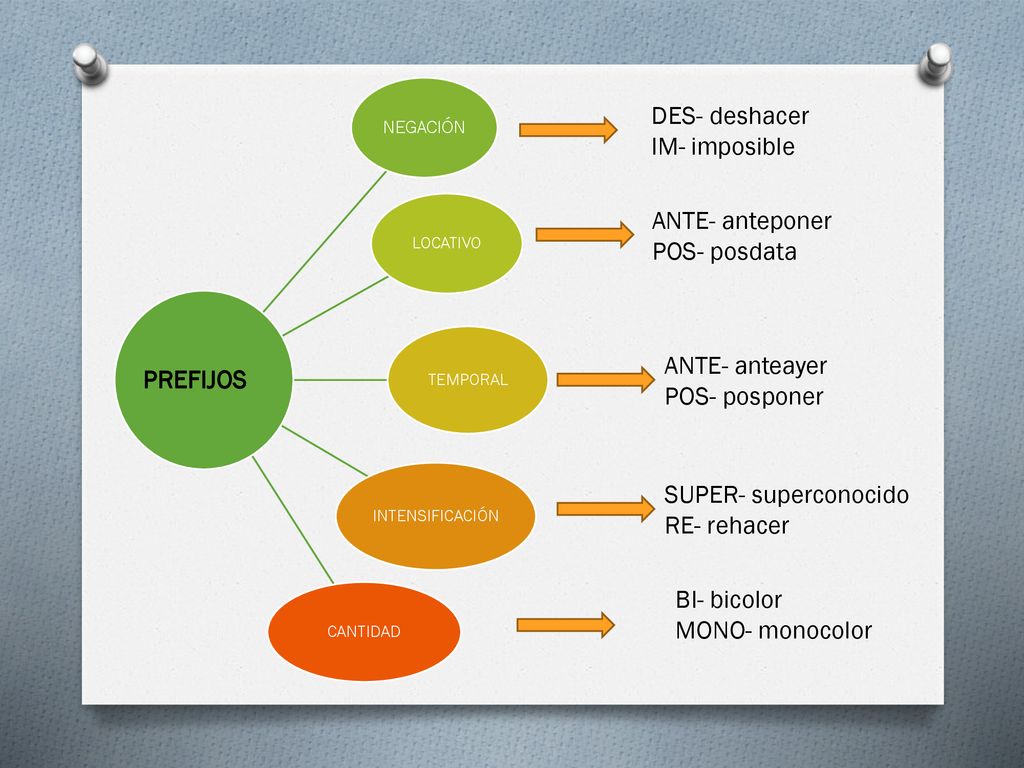 PREFIJOS

NEGACIÓN
DES- deshacer
IM- imposible

LOCATIVO
ANTE- anteponer
POS- posdata

TEMPORAL
ANTE- anteayer
POS- posponer

INTENSIFICACIÓN
SUPER- superconocido
RE- rehacer

CANTIDAD
BI- bicolor
MONO- monocolor